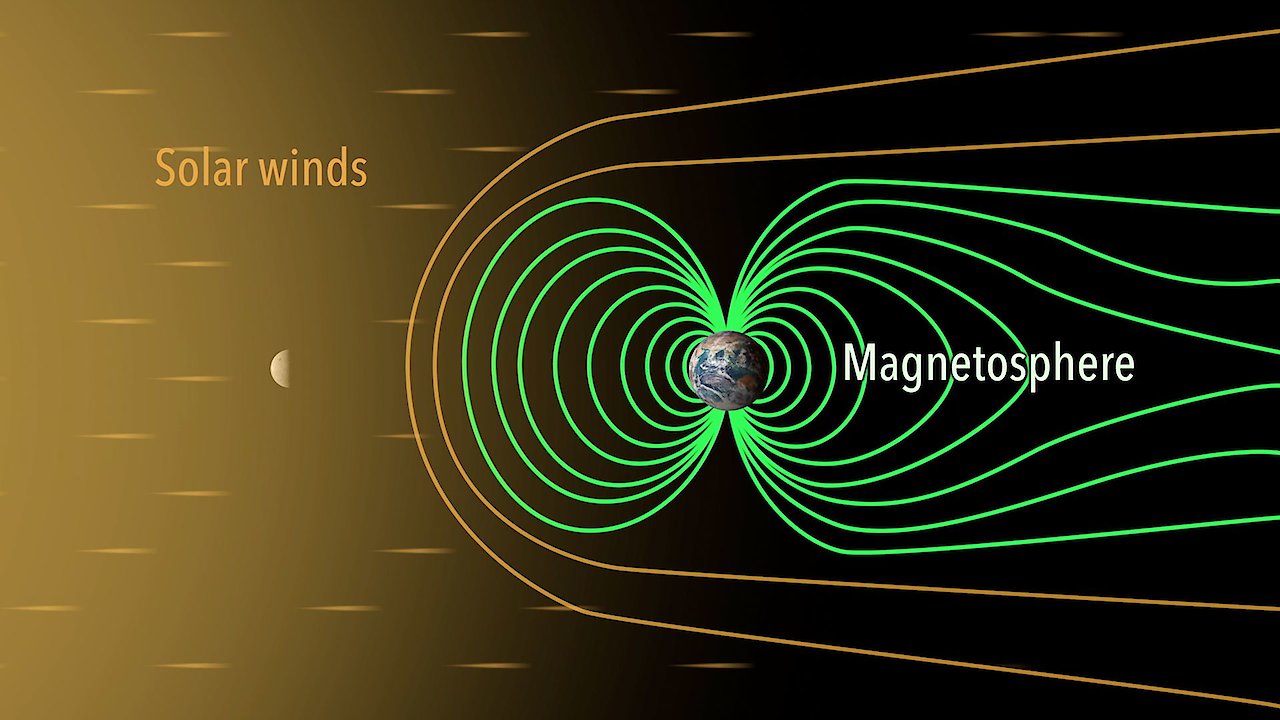 Solar winds

Magnetosphere